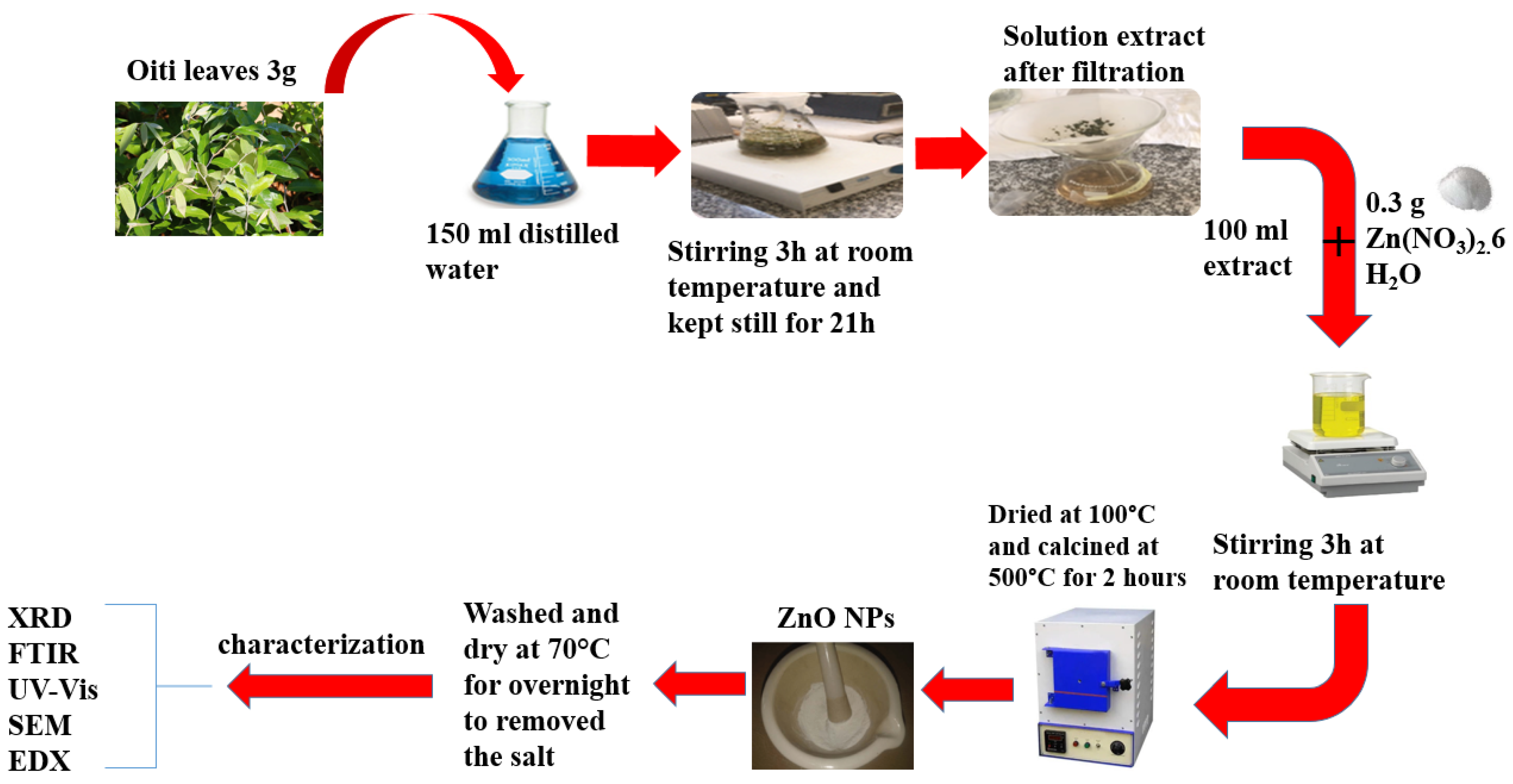 Oiti leaves 3g

150 ml distilled water

Stirring 3h at room temperature and kept still for 21h

Solution extract after filtration

100 ml extract

+

0.3 g $Zn(NO_3)_2.6H_2O$

Stirring 3h at room temperature

Dried at 100°C and calcined at 500°C for 2 hours

ZnO NPs

Washed and dry at 70°C for overnight to removed the salt

characterization

XRD
FTIR
UV-Vis
SEM
EDX